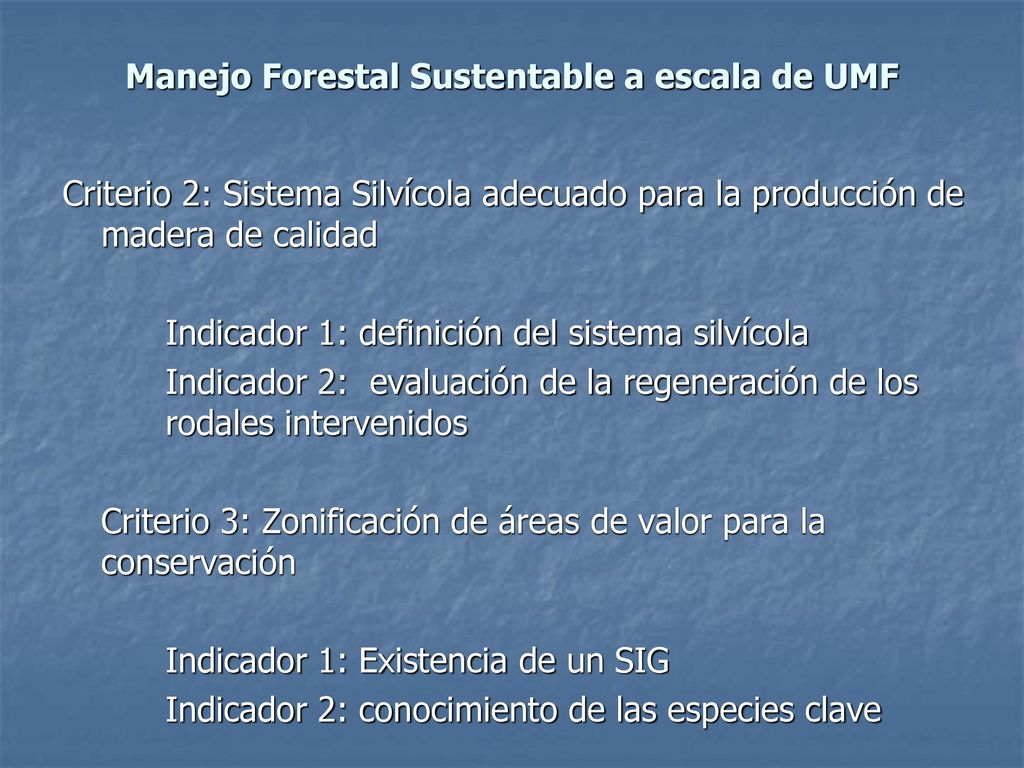 Manejo Forestal Sustentable a escala de UMF

Criterio 2: Sistema Silvícola adecuado para la producción de madera de calidad

Indicador 1: definición del sistema silvícola
Indicador 2:  evaluación de la regeneración de los rodales intervenidos

Criterio 3: Zonificación de áreas de valor para la conservación

Indicador 1: Existencia de un SIG
Indicador 2: conocimiento de las especies clave